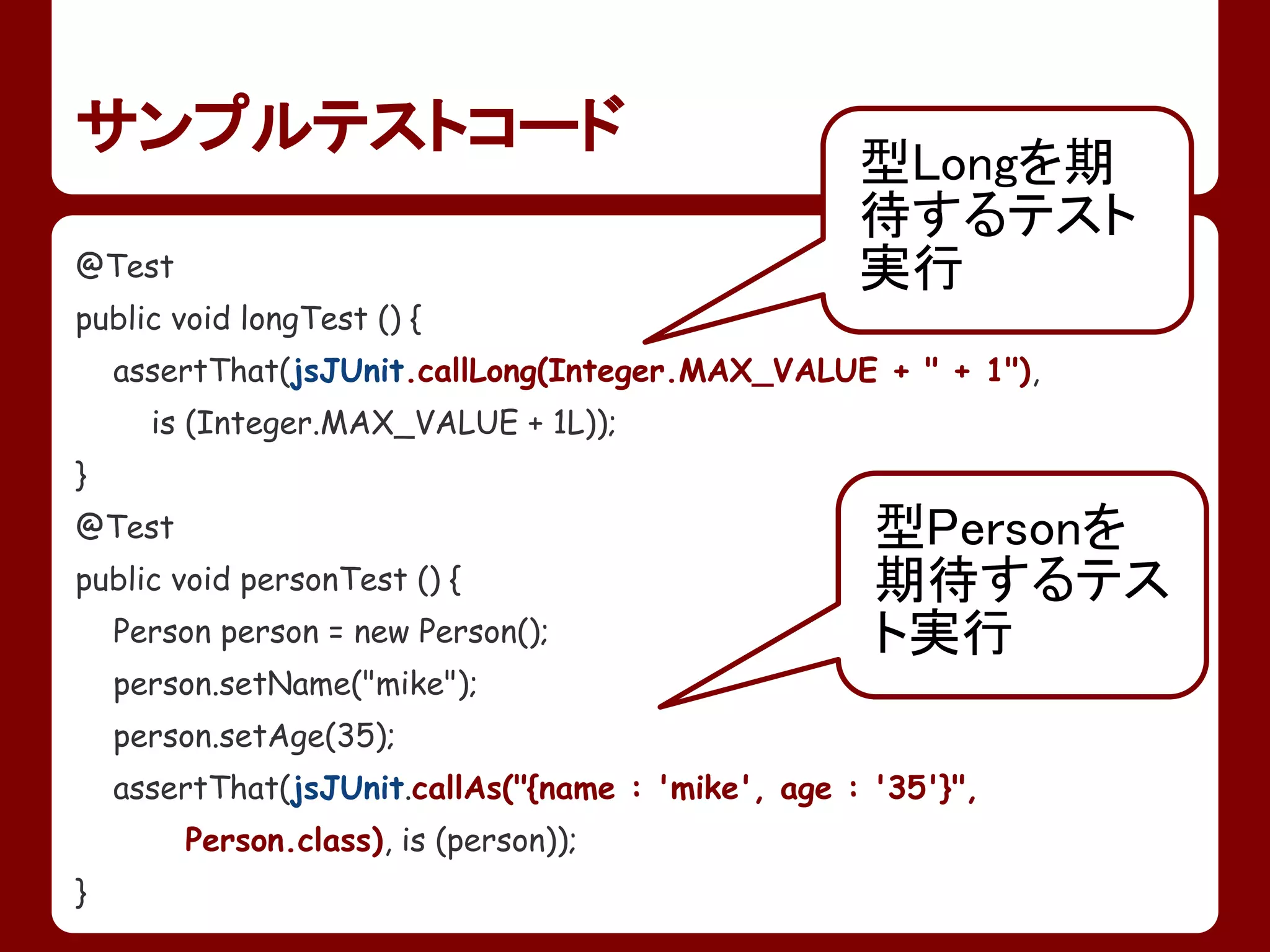 サンプルテストコード

型Longを期待するテスト実行

@Test
public void longTest () {
assertThat(jsJUnit.callLong(Integer.MAX_VALUE + " + 1"),
is (Integer.MAX_VALUE + 1L));
}
@Test
public void personTest () {
Person person = new Person();
person.setName("mike");
person.setAge(35);
assertThat(jsJUnit.callAs("{name : 'mike', age : '35'}",
Person.class), is (person));
}

型Personを期待するテスト実行